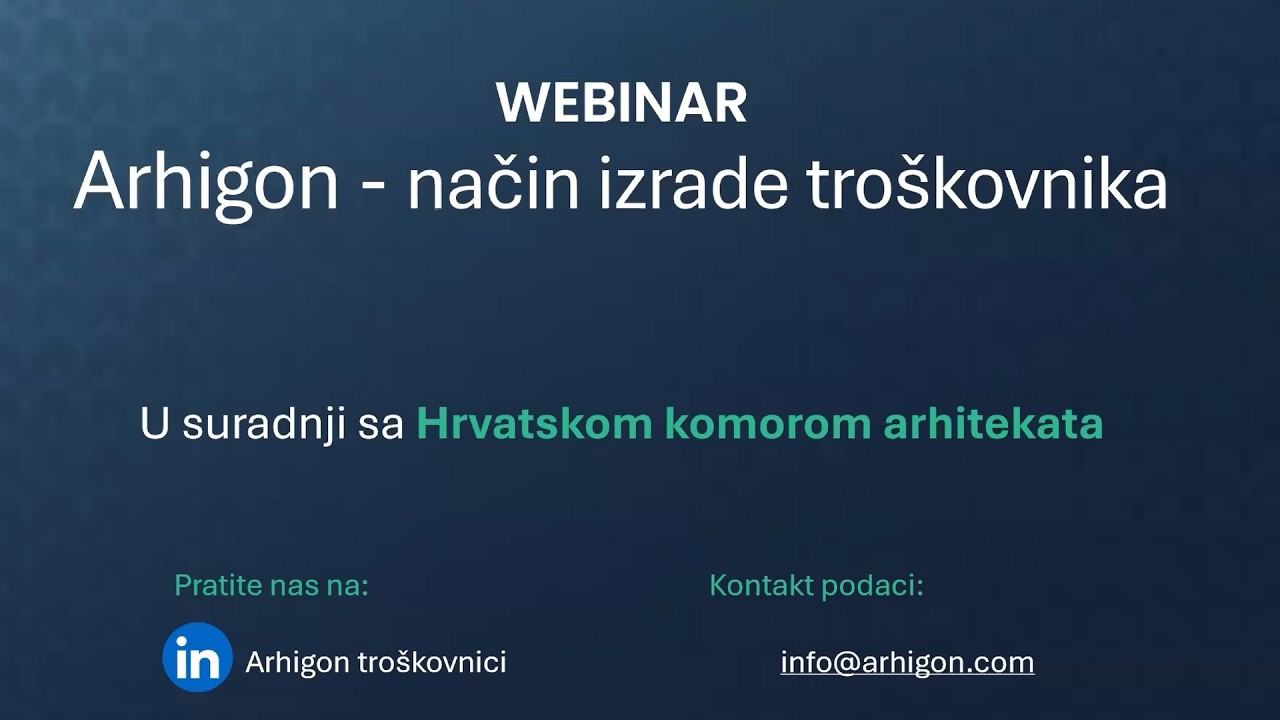 WEBINAR
Arhigon - način izrade troškovnika

U suradnji sa Hrvatskom komorom arhitekata

Pratite nas na:

in Arhigon troškovnici

Kontakt podaci:

info@arhigon.com